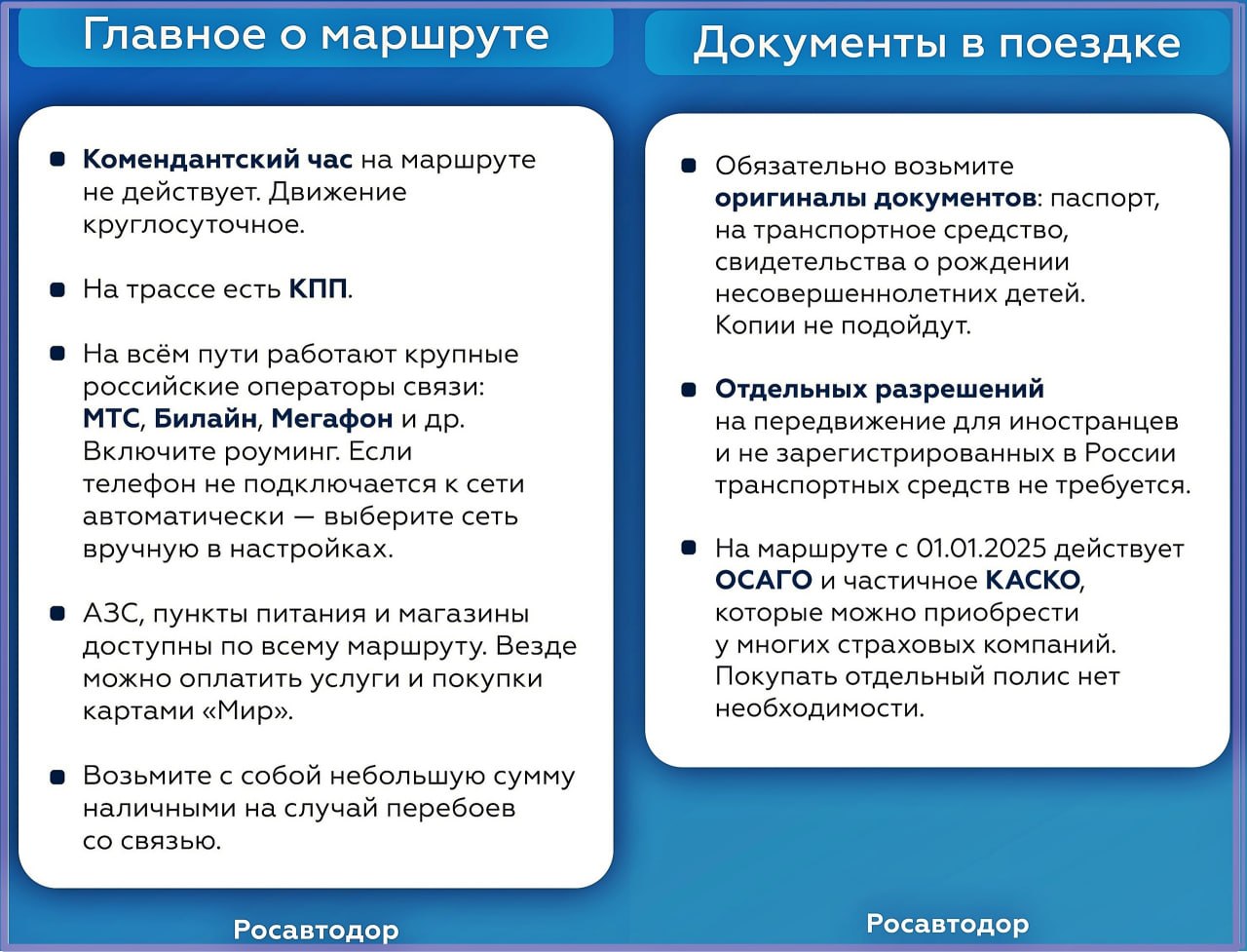 Главное о маршруте

- Комендантский час на маршруте не действует. Движение круглосуточное.

- На трассе есть КПП.

- На всём пути работают крупные российские операторы связи: МТС, Билайн, Мегафон и др. Включите роуминг. Если телефон не подключается к сети автоматически — выберите сеть вручную в настройках.

- АЗС, пункты питания и магазины доступны по всему маршруту. Везде можно оплатить услуги и покупки картами «Мир».

- Возьмите с собой небольшую сумму наличными на случай перебоев со связью.

Росавтодор

Документы в поездке

- Обязательно возьмите оригиналы документов: паспорт, на транспортное средство, свидетельства о рождении несовершеннолетних детей. Копии не подойдут.

- Отдельных разрешений на передвижение для иностранцев и не зарегистрированных в России транспортных средств не требуется.

- На маршруте с 01.01.2025 действует ОСАГО и частичное КАСКО, которые можно приобрести у многих страховых компаний. Покупать отдельный полис нет необходимости.

Росавтодор